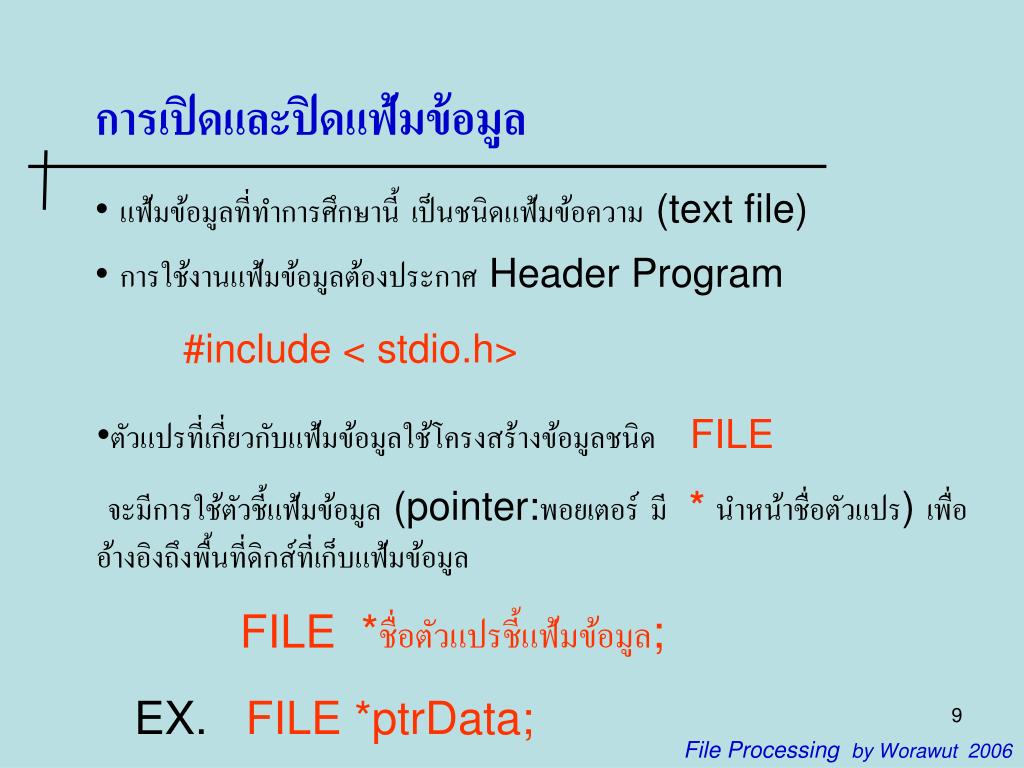 การเปิดและปิดแฟ้มข้อมูล

• แฟ้มข้อมูลที่ทำการศึกษานี้ เป็นชนิดแฟ้มข้อความ (text file)

• การใช้งานแฟ้มข้อมูลต้องประกาศ Header Program

#include < stdio.h>

•ตัวแปรที่เกี่ยวกับแฟ้มข้อมูลใช้โครงสร้างข้อมูลชนิด FILE

จะมีการใช้ตัวชี้แฟ้มข้อมูล (pointer:พอยเตอร์ มี * นำหน้าชื่อตัวแปร) เพื่ออ้างอิงถึงพื้นที่ดิกส์ที่เก็บแฟ้มข้อมูล

FILE *ชื่อตัวแปรชี้แฟ้มข้อมูล;

EX. FILE *ptrData;

9

File Processing by Worawut 2006